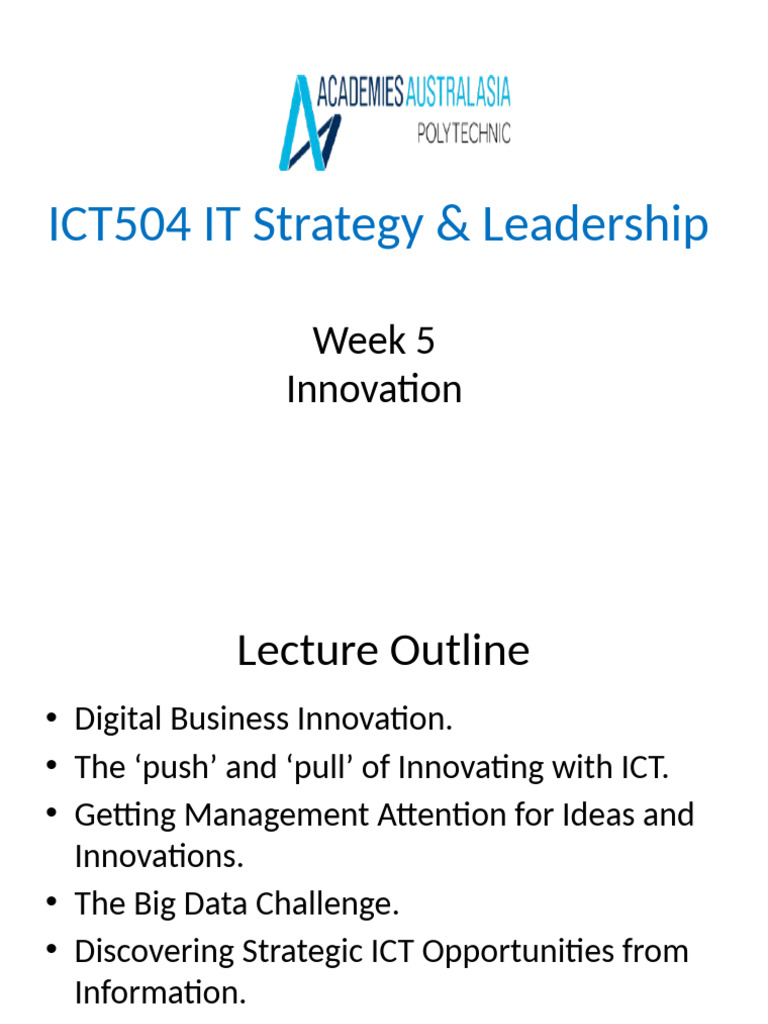 ACADEMIES AUSTRALASIA
POLYTECHNIC

ICT504 IT Strategy & Leadership

Week 5
Innovation

Lecture Outline

• Digital Business Innovation.
• The ‘push’ and ‘pull’ of Innovating with ICT.
• Getting Management Attention for Ideas and Innovations.
• The Big Data Challenge.
• Discovering Strategic ICT Opportunities from Information.